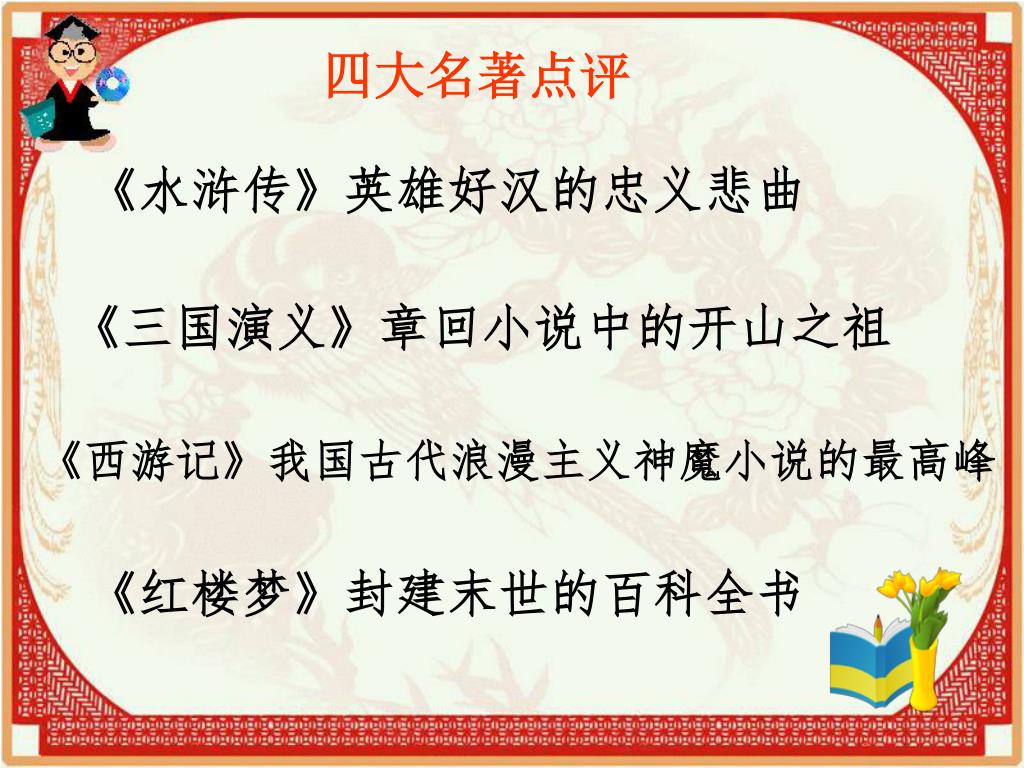 四大名著点评

《水浒传》英雄好汉的忠义悲曲

《三国演义》章回小说中的开山之祖

《西游记》我国古代浪漫主义神魔小说的最高峰

《红楼梦》封建末世的百科全书